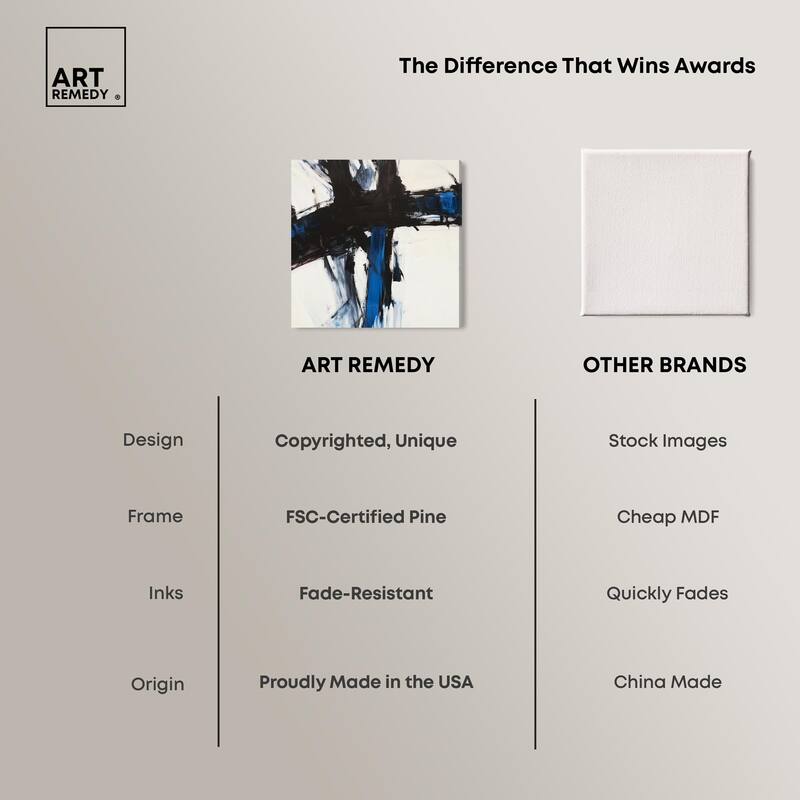 ART REMEDY ®

The Difference That Wins Awards

| | ART REMEDY | OTHER BRANDS |
|---|---|---|
| Design | Copyrighted, Unique | Stock Images |
| Frame | FSC-Certified Pine | Cheap MDF |
| Inks | Fade-Resistant | Quickly Fades |
| Origin | Proudly Made in the USA | China Made |